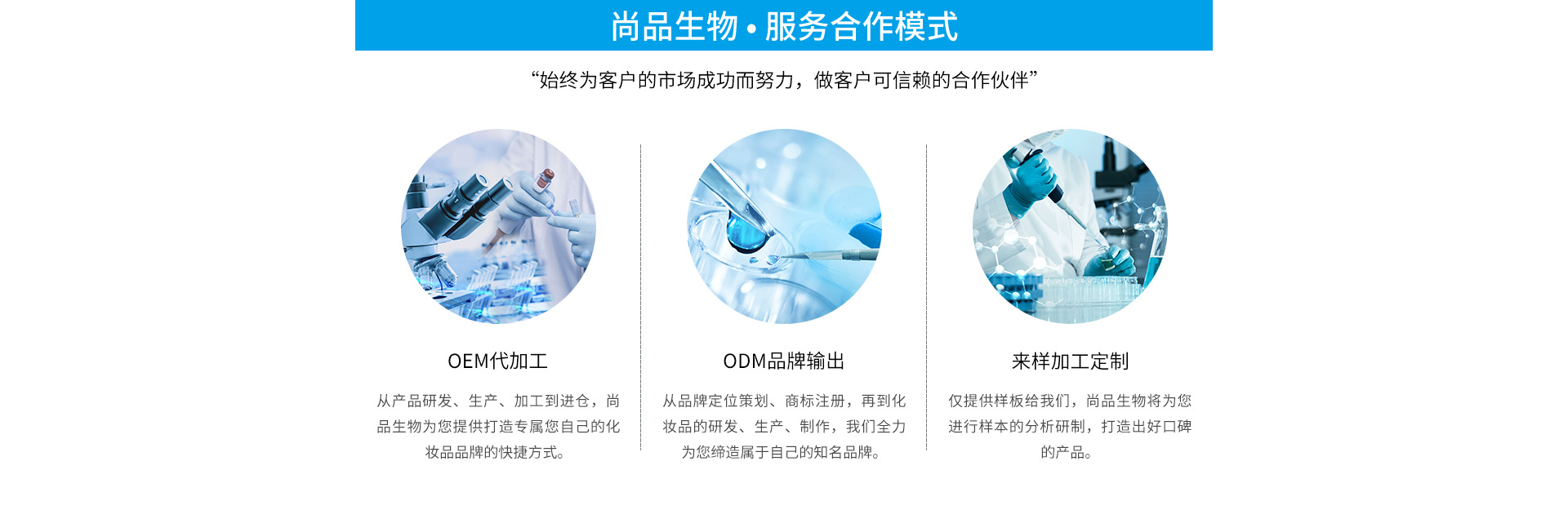 尚品生物 • 服务合作模式

“始终为客户的市场成功而努力，做客户可信赖的合作伙伴”

OEM代加工

从产品研发、生产、加工到进仓，尚品生物为您提供打造专属您自己的化妆品品牌的快捷方式。

ODM品牌输出

从品牌定位策划、商标注册，再到化妆品的研发、生产、制作，我们全力为您缔造属于自己的知名品牌。

来样加工定制

仅提供样板给我们，尚品生物将为您进行样本的分析研制，打造出好口碑的产品。